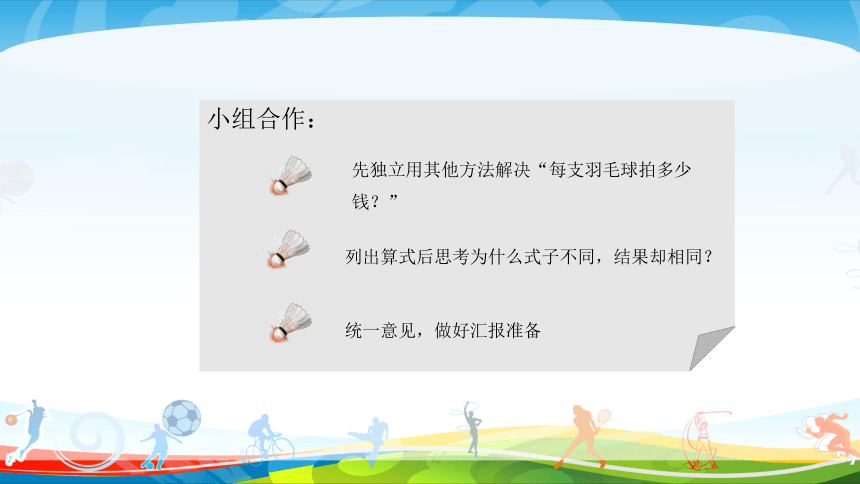 小组合作：

先独立用其他方法解决“每支羽毛球拍多少钱？”

列出算式后思考为什么式子不同，结果却相同？

统一意见，做好汇报准备